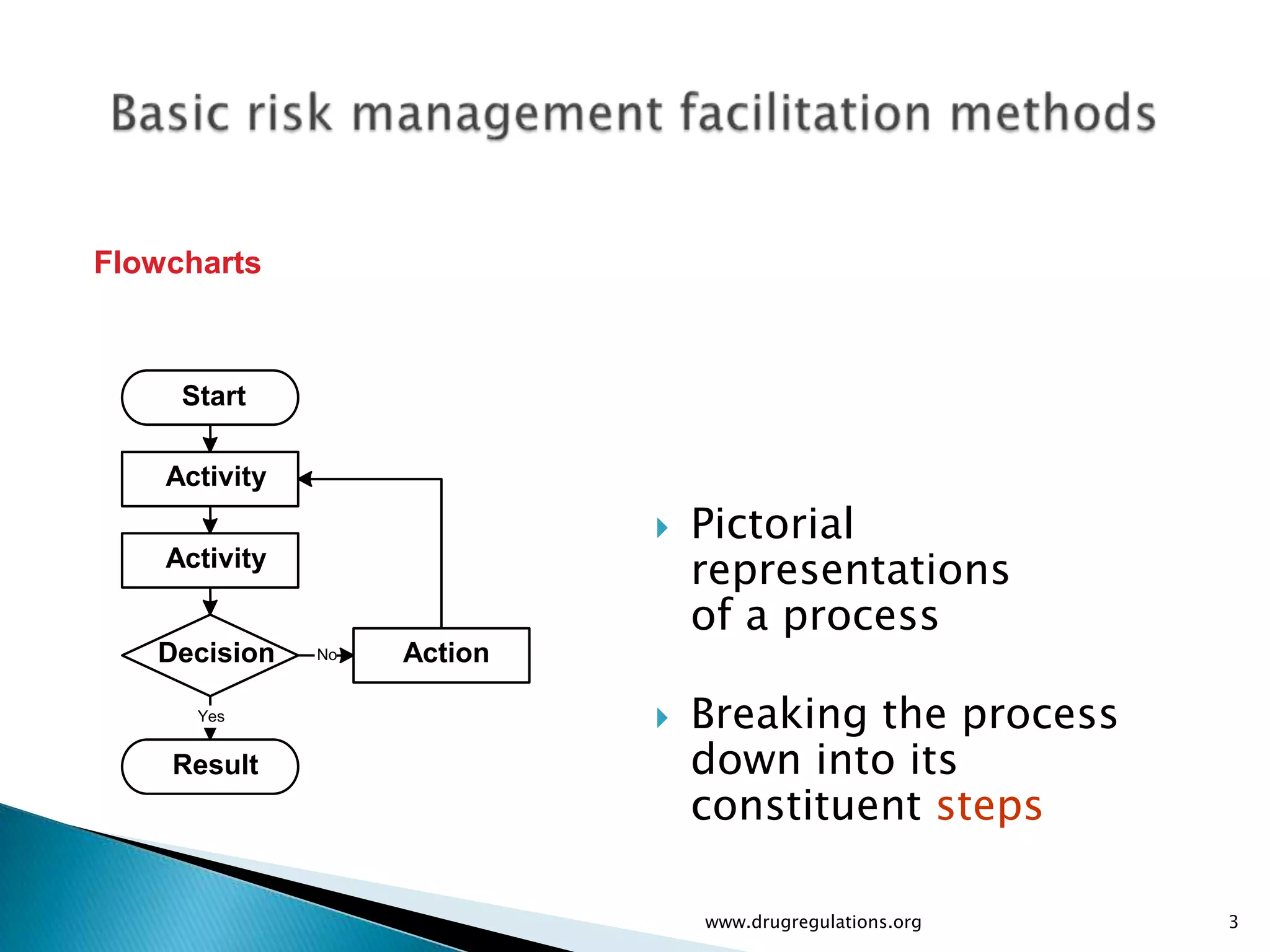 Basic risk management facilitation methods

Flowcharts

Start

Activity

Activity

Decision

No

Action

Yes

Result

Pictorial representations of a process

Breaking the process down into its constituent steps

www.drugregulations.org

3